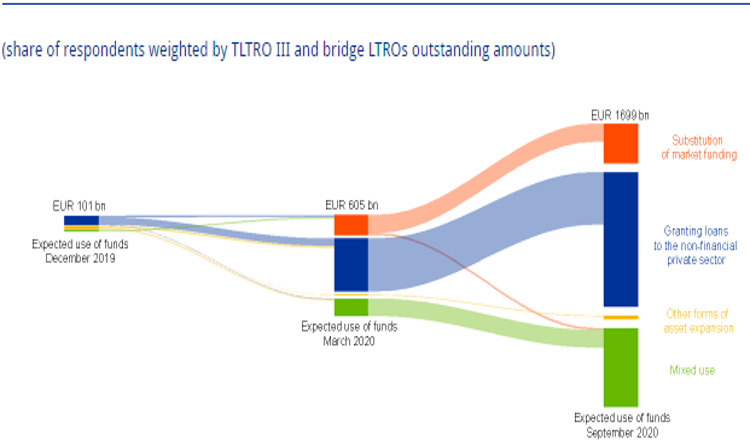 (share of respondents weighted by TLTRO III and bridge LTROs outstanding amounts)

EUR 101 bn

Expected use of funds
December 2019

EUR 605 bn

Expected use of funds
March 2020

EUR 1699 bn

Expected use of funds
September 2020

Substitution of market funding

Granting loans to the non-financial private sector

Other forms of asset expansion

Mixed use